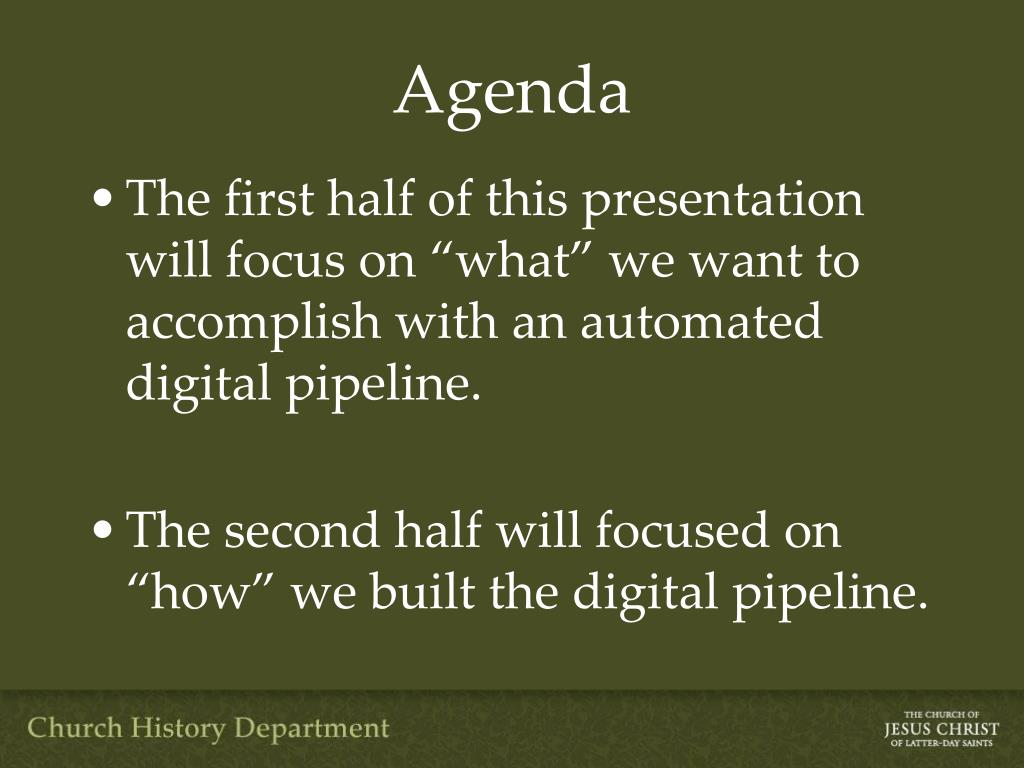 Agenda

• The first half of this presentation will focus on “what” we want to accomplish with an automated digital pipeline.

• The second half will focused on “how” we built the digital pipeline.

Church History Department

THE CHURCH OF
JESUS CHRIST
OF LATTER-DAY SAINTS